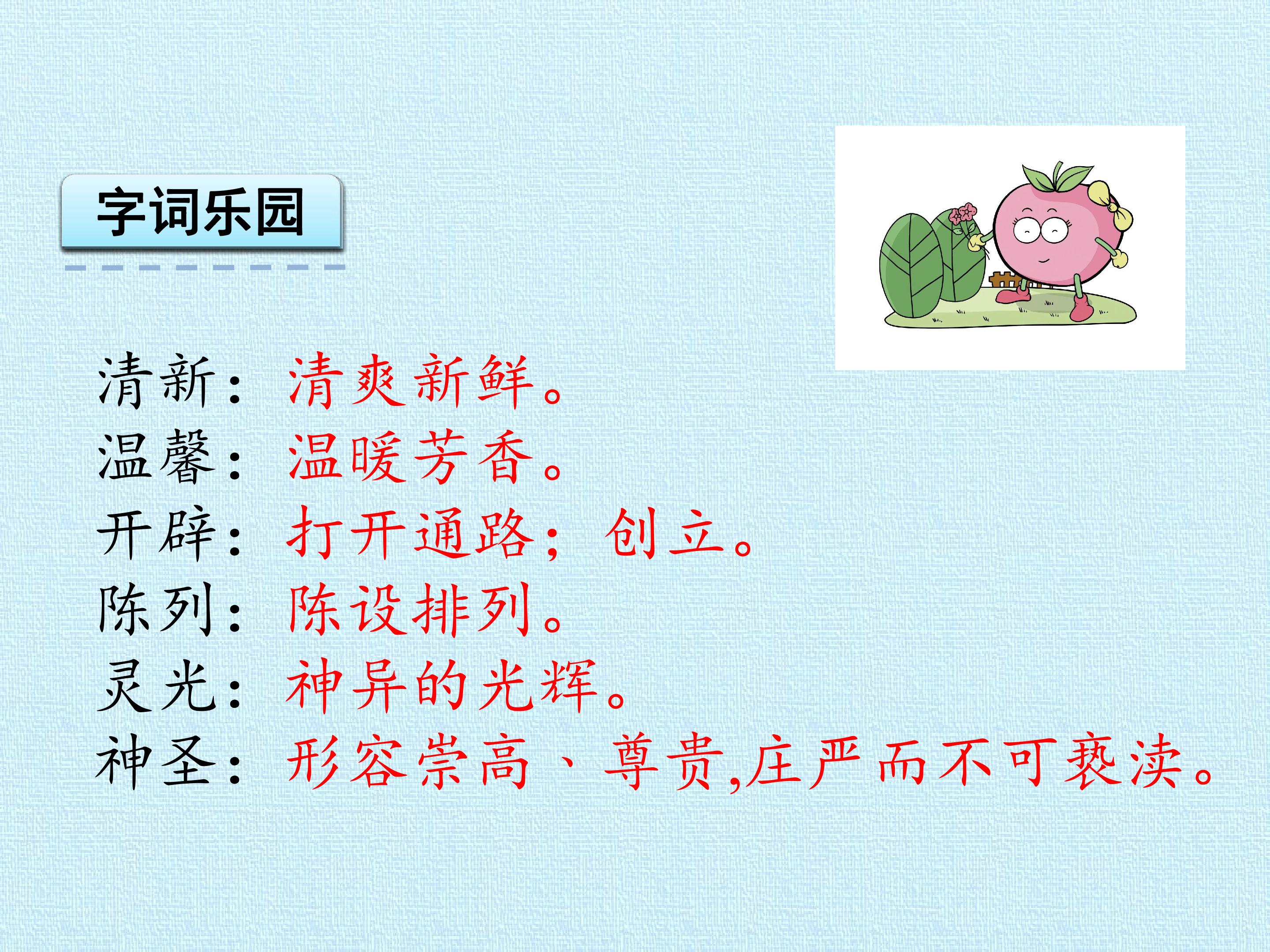 字词乐园

清新：清爽新鲜。
温馨：温暖芳香。
开辟：打开通路；创立。
陈列：陈设排列。
灵光：神异的光辉。
神圣：形容崇高、尊贵,庄严而不可亵渎。